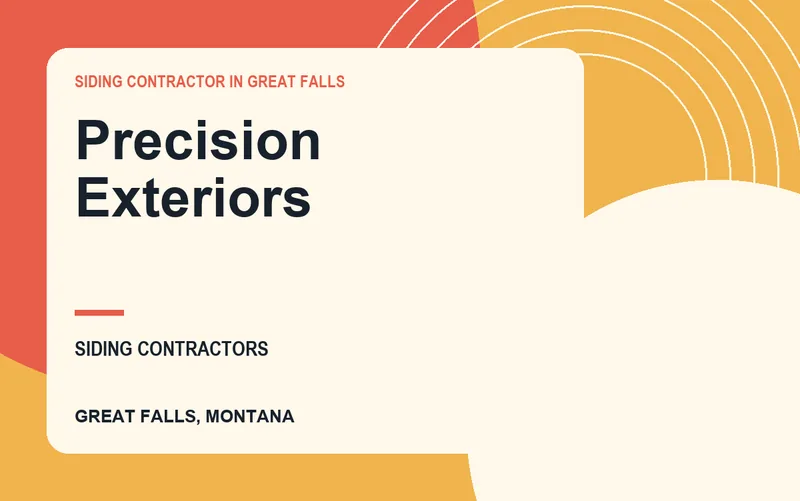 SIDING CONTRACTOR IN GREAT FALLS

Precision Exteriors

SIDING CONTRACTORS

GREAT FALLS, MONTANA